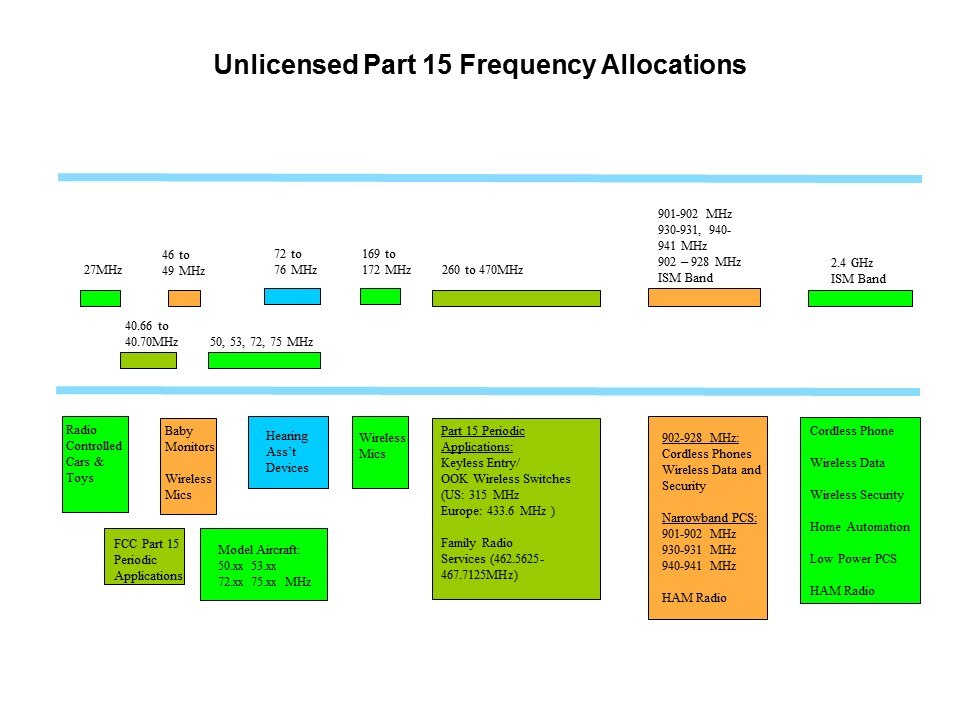 Unlicensed Part 15 Frequency Allocations

27MHz

46 to
49 MHz

72 to
76 MHz

169 to
172 MHz

260 to 470MHz

901-902 MHz
930-931, 940-941 MHz
902 – 928 MHz
ISM Band

2.4 GHz
ISM Band

40.66 to
40.70MHz

50, 53, 72, 75 MHz

Radio Controlled Cars & Toys

Baby Monitors

Wireless Mics

Hearing Ass't Devices

Wireless Mics

Part 15 Periodic Applications:
Keyless Entry/
OOK Wireless Switches
(US: 315 MHz
Europe: 433.6 MHz )

Family Radio Services (462.5625-467.7125MHz)

902-928 MHz:
Cordless Phones
Wireless Data and Security

Narrowband PCS:
901-902 MHz
930-931 MHz
940-941 MHz

HAM Radio

Cordless Phone

Wireless Data

Wireless Security

Home Automation

Low Power PCS

HAM Radio

FCC Part 15 Periodic Applications

Model Aircraft:
50.xx 53.xx
72.xx 75.xx MHz